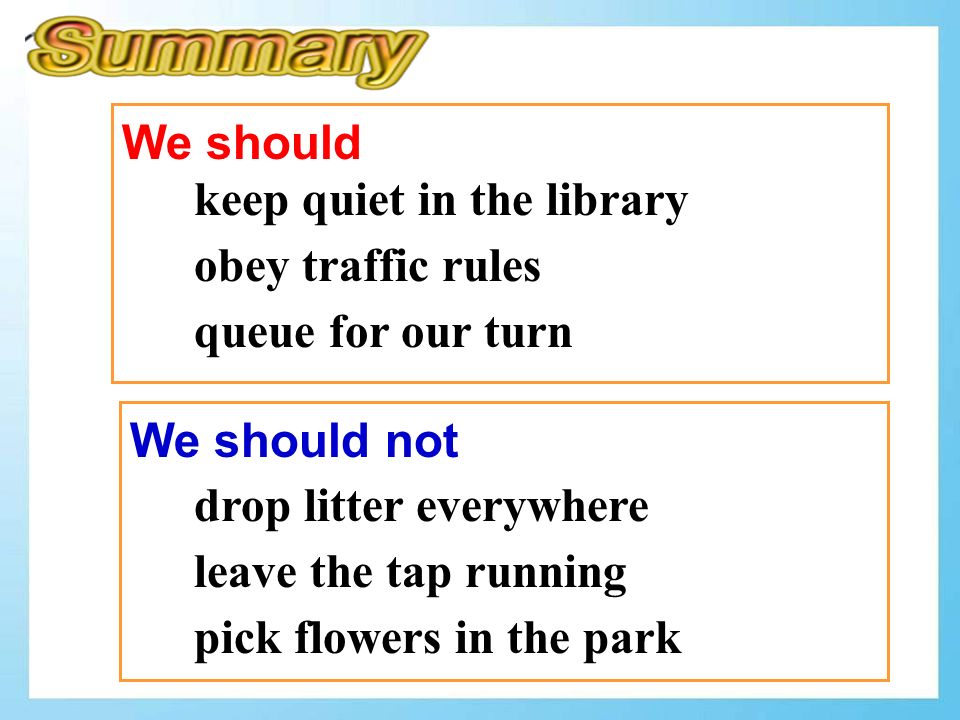 Summary

We should
keep quiet in the library
obey traffic rules
queue for our turn

We should not
drop litter everywhere
leave the tap running
pick flowers in the park